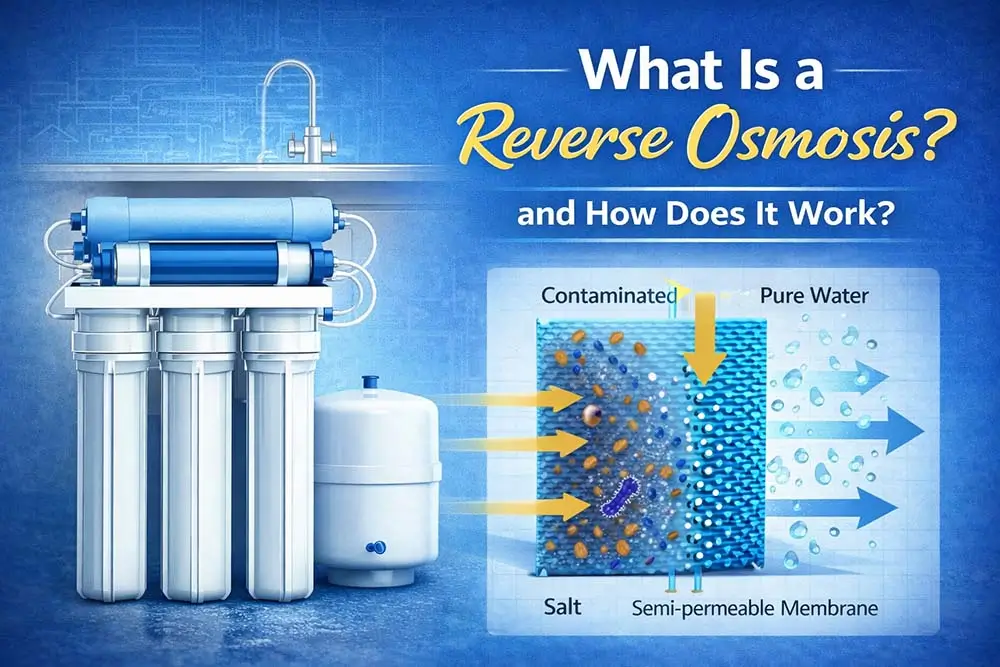 What Is a Reverse Osmosis?

and How Does It Work?

Contaminated

Pure Water

Salt

Semi-permeable Membrane